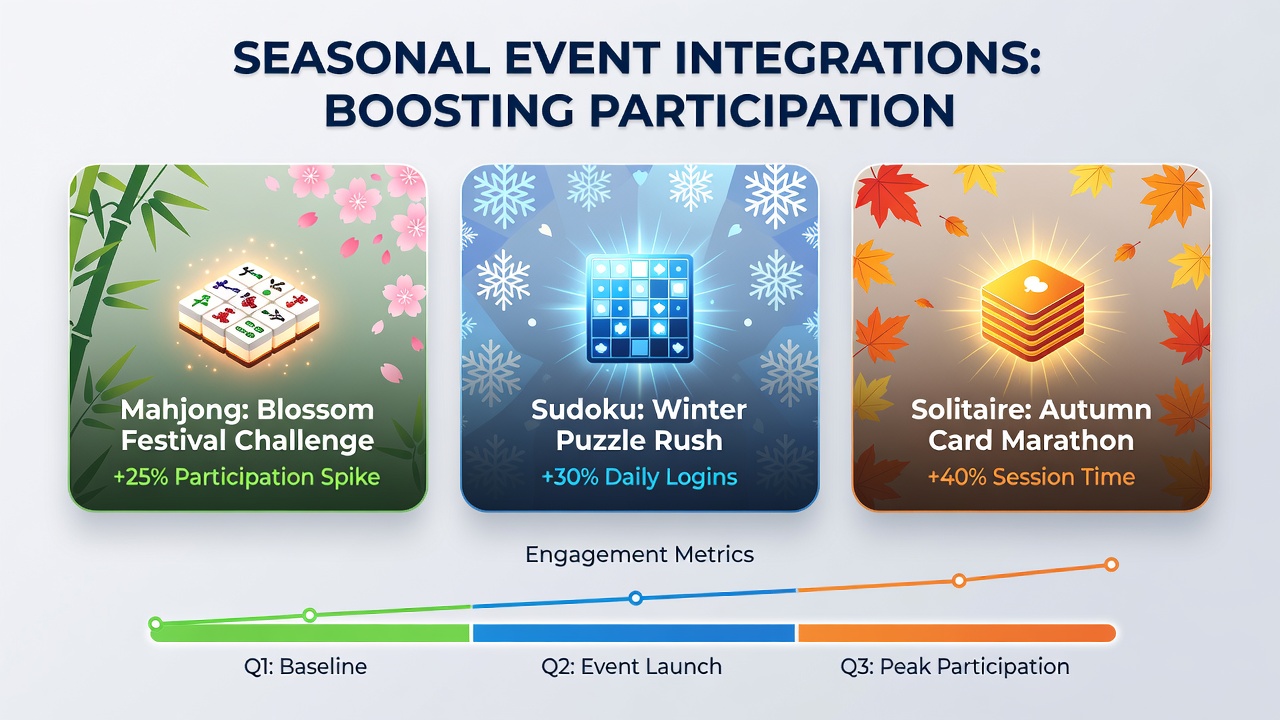 SEASONAL EVENT INTEGRATIONS: BOOSTING PARTICIPATION

Mahjong: Blossom Festival Challenge

+25% Participation Spike

Sudoku: Winter Puzzle Rush

+30% Daily Logins

Solitaire: Autumn Card Marathon

+40% Session Time

Engagement Metrics

Q1: Baseline

Q2: Event Launch

Q3: Peak Participation